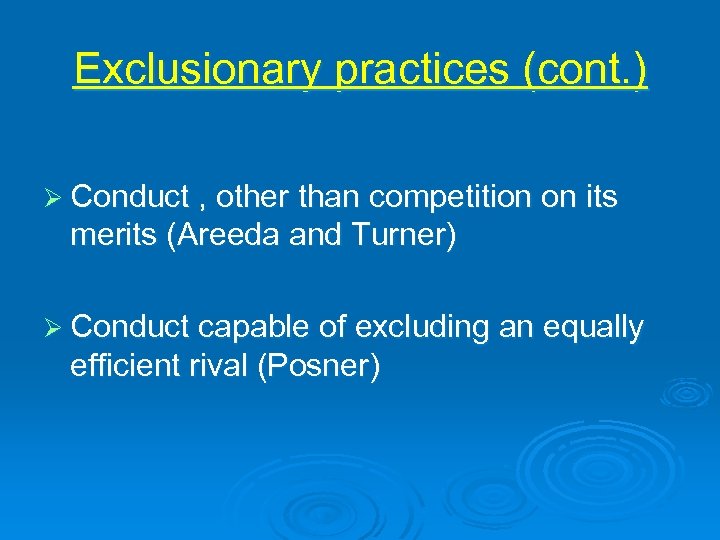 Exclusionary practices (cont.)

➢ Conduct , other than competition on its merits (Areeda and Turner)

➢ Conduct capable of excluding an equally efficient rival (Posner)